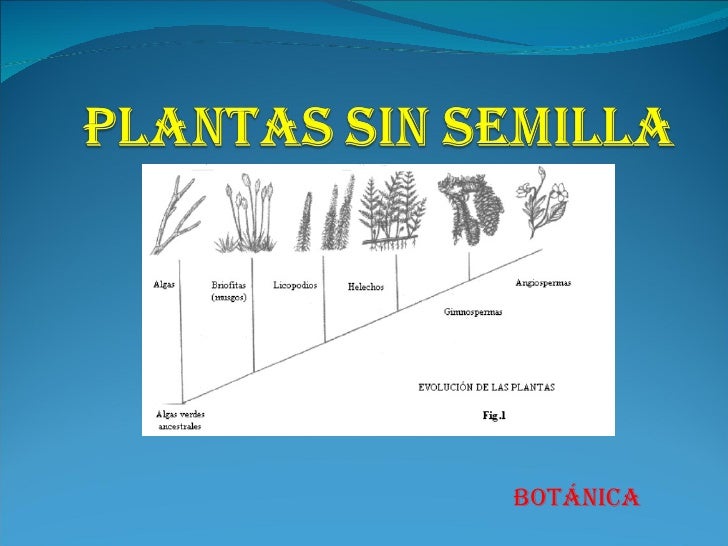 PLANTAS SIN SEMILLA

Algas

Briofitas (musgos)

Licopodios

Helechos

Gimnospermas

Angiospermas

Algas verdes ancestrales

EVOLUCIÓN DE LAS PLANTAS

Fig.1

BOTÁNICA